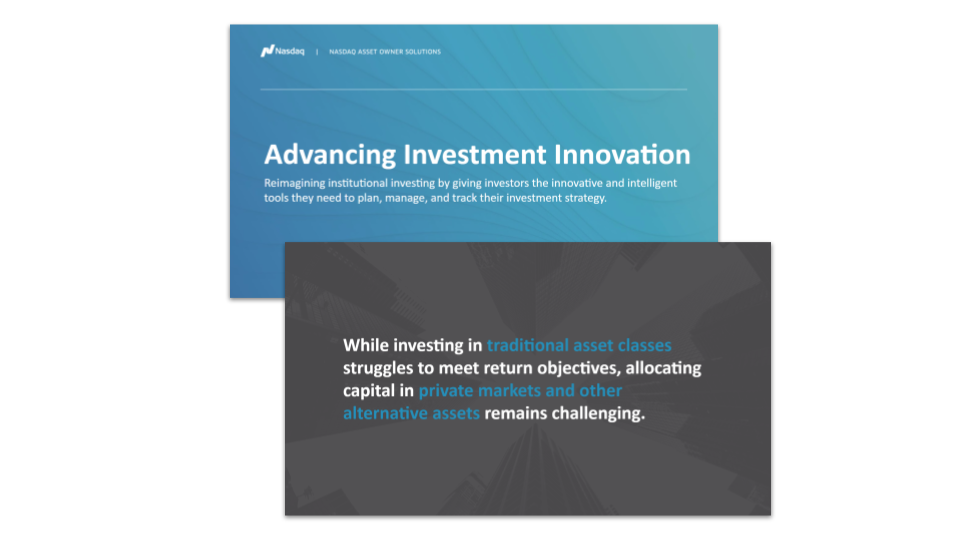 Nasdaq | NASDAQ ASSET OWNER SOLUTIONS

Advancing Investment Innovation

Reimagining institutional investing by giving investors the innovative and intelligent tools they need to plan, manage, and track their investment strategy.

While investing in traditional asset classes struggles to meet return objectives, allocating capital in private markets and other alternative assets remains challenging.